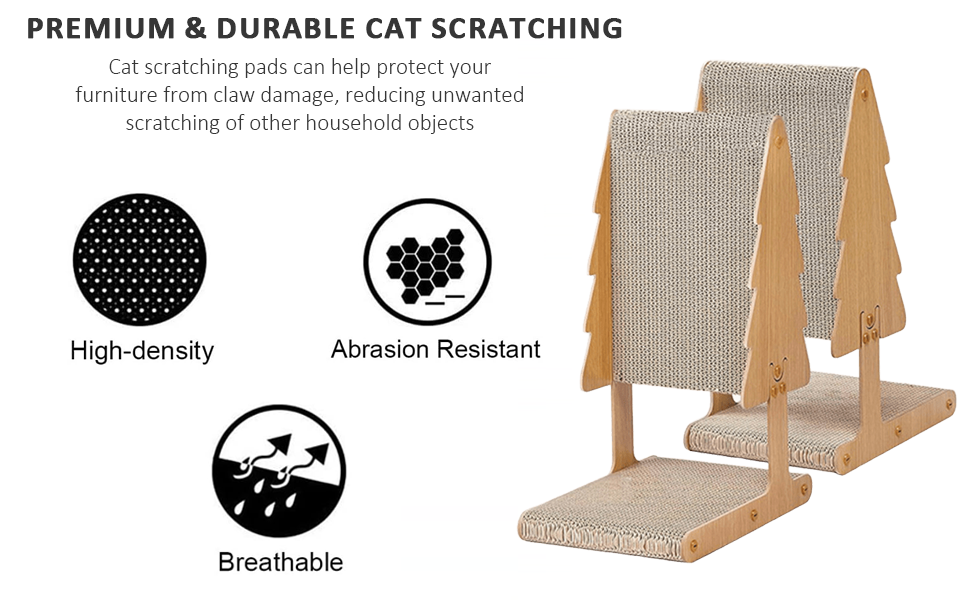 PREMIUM & DURABLE CAT SCRATCHING

Cat scratching pads can help protect your furniture from claw damage, reducing unwanted scratching of other household objects

High-density

Abrasion Resistant

Breathable